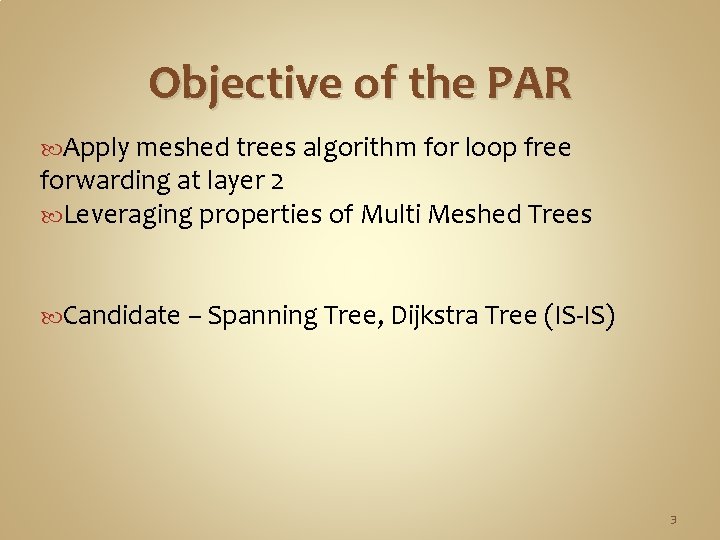 Objective of the PAR

Apply meshed trees algorithm for loop free forwarding at layer 2

Leveraging properties of Multi Meshed Trees

Candidate – Spanning Tree, Dijkstra Tree (IS-IS)

3